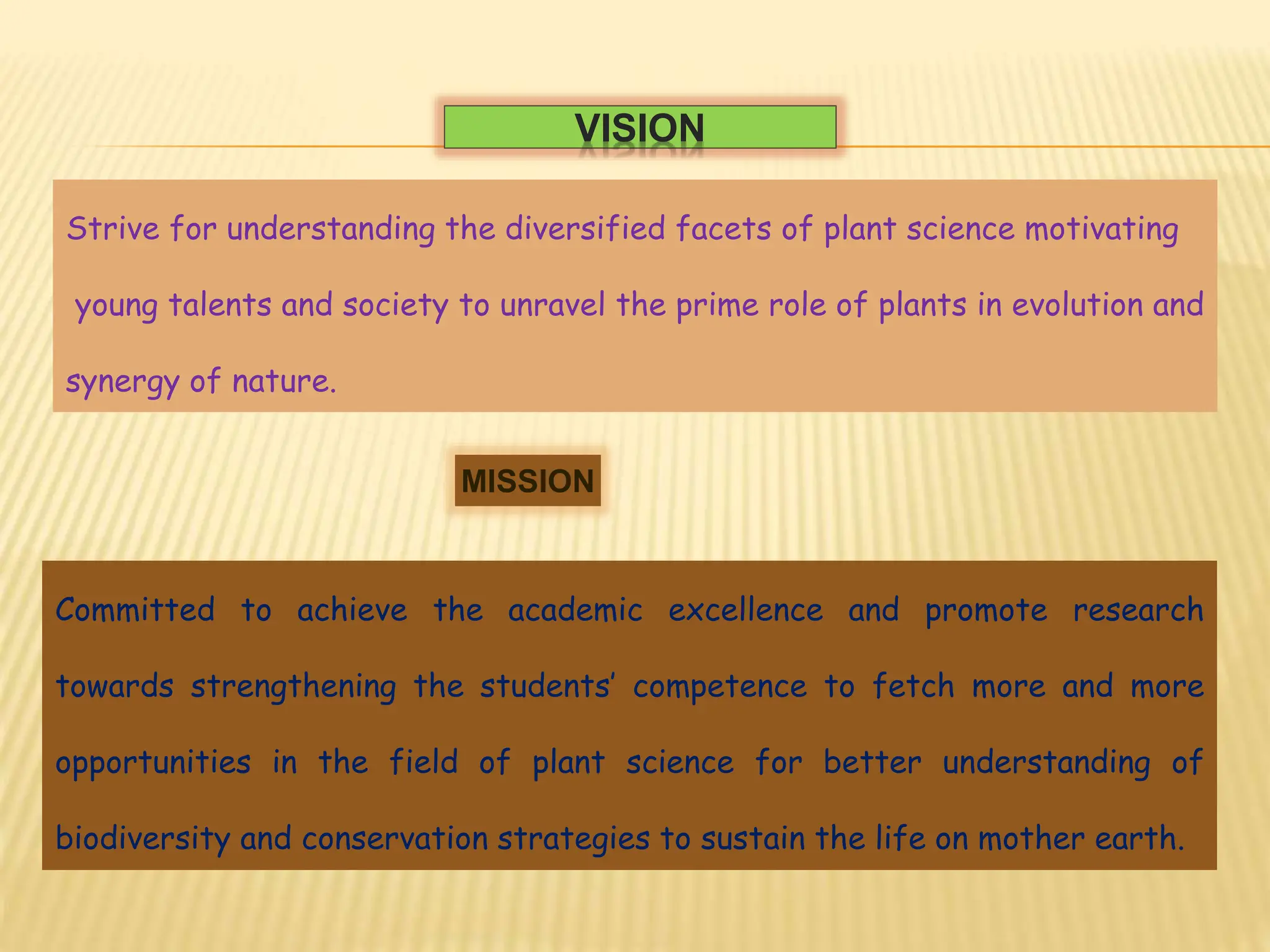 VISION

Strive for understanding the diversified facets of plant science motivating young talents and society to unravel the prime role of plants in evolution and synergy of nature.

MISSION

Committed to achieve the academic excellence and promote research towards strengthening the students' competence to fetch more and more opportunities in the field of plant science for better understanding of biodiversity and conservation strategies to sustain the life on mother earth.